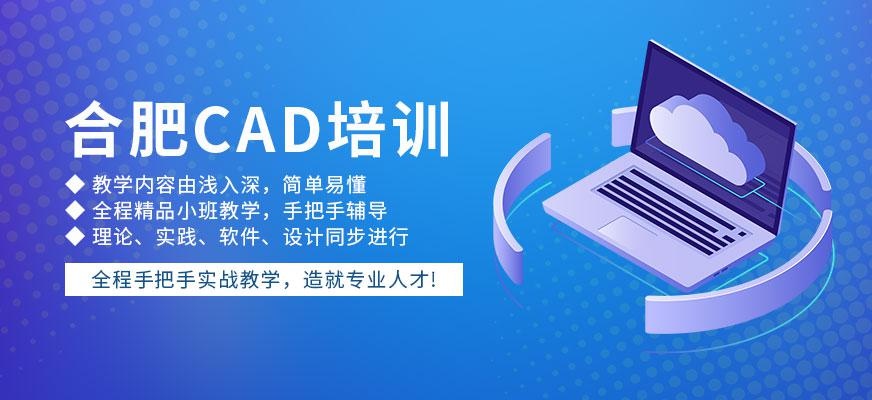 合肥CAD培训

◆ 教学内容由浅入深，简单易懂
◆ 全程精品小班教学，手把手辅导
◆ 理论、实践、软件、设计同步进行

全程手把手实战教学，造就专业人才！